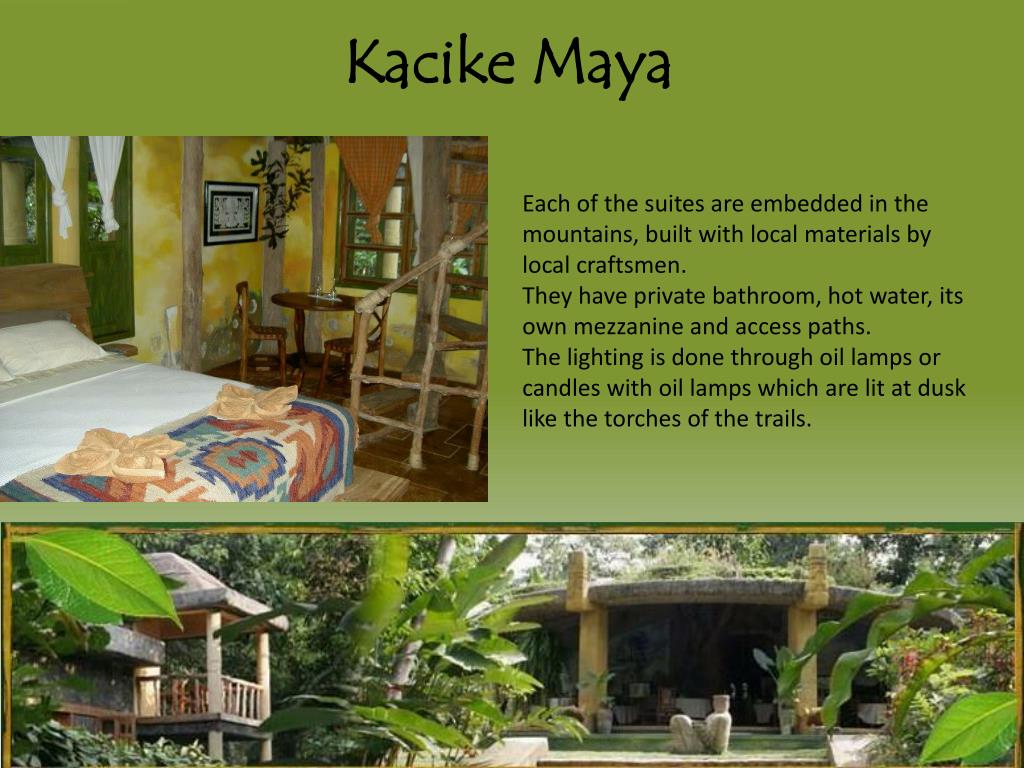 Kacike Maya

Each of the suites are embedded in the mountains, built with local materials by local craftsmen.
They have private bathroom, hot water, its own mezzanine and access paths.
The lighting is done through oil lamps or candles with oil lamps which are lit at dusk like the torches of the trails.